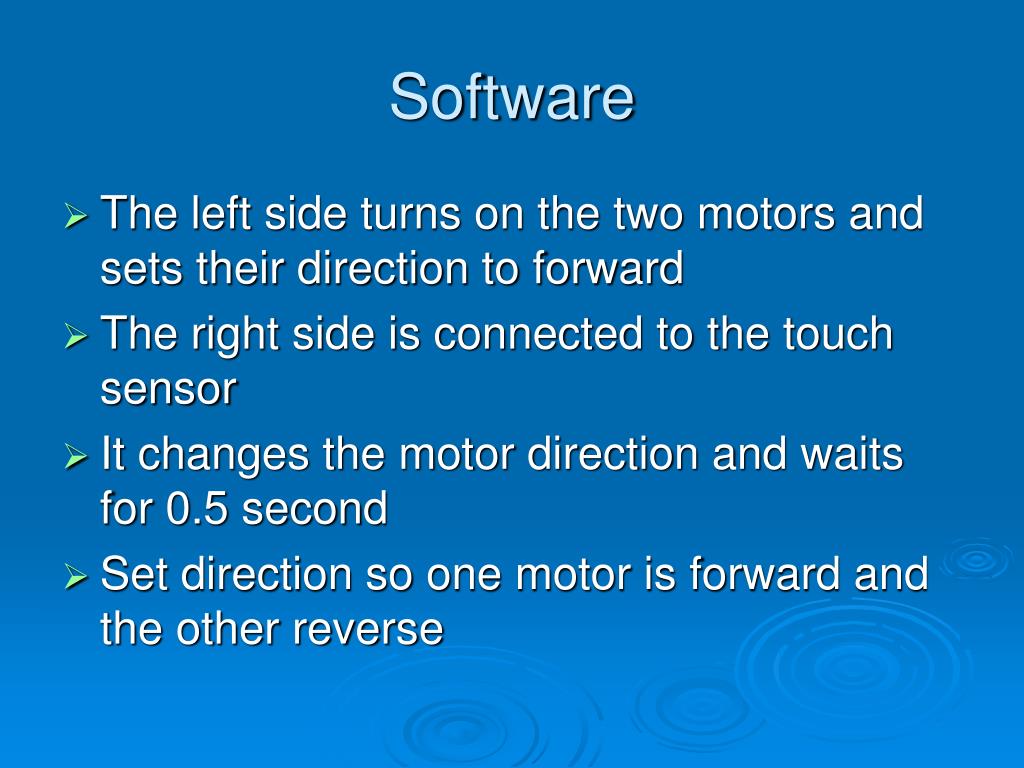 Software

➢ The left side turns on the two motors and sets their direction to forward

➢ The right side is connected to the touch sensor

➢ It changes the motor direction and waits for 0.5 second

➢ Set direction so one motor is forward and the other reverse